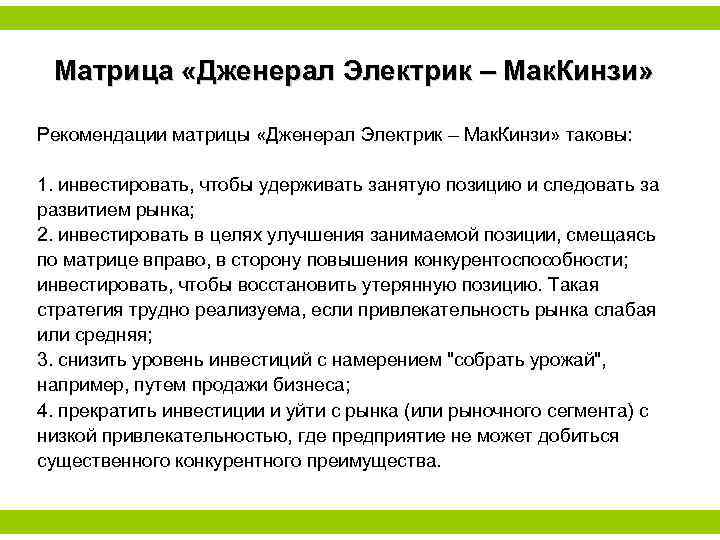 Матрица «Дженерал Электрик – МакКинзи»

Рекомендации матрицы «Дженерал Электрик – МакКинзи» таковы:

1. инвестировать, чтобы удерживать занятую позицию и следовать за развитием рынка;
2. инвестировать в целях улучшения занимаемой позиции, смещаясь по матрице вправо, в сторону повышения конкурентоспособности; инвестировать, чтобы восстановить утерянную позицию. Такая стратегия трудно реализуема, если привлекательность рынка слабая или средняя;
3. снизить уровень инвестиций с намерением "собрать урожай", например, путем продажи бизнеса;
4. прекратить инвестиции и уйти с рынка (или рыночного сегмента) с низкой привлекательностью, где предприятие не может добиться существенного конкурентного преимущества.